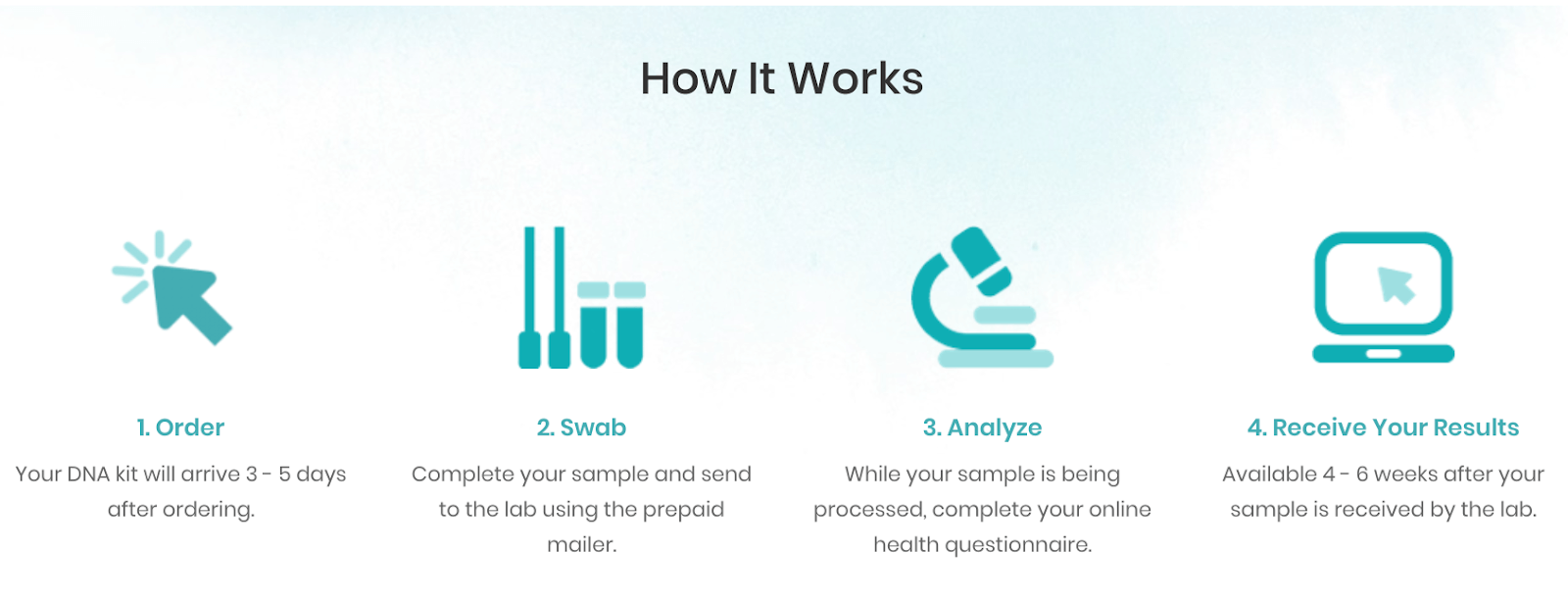 How It Works

1. Order

Your DNA kit will arrive 3 - 5 days after ordering.

2. Swab

Complete your sample and send to the lab using the prepaid mailer.

3. Analyze

While your sample is being processed, complete your online health questionnaire.

4. Receive Your Results

Available 4 - 6 weeks after your sample is received by the lab.